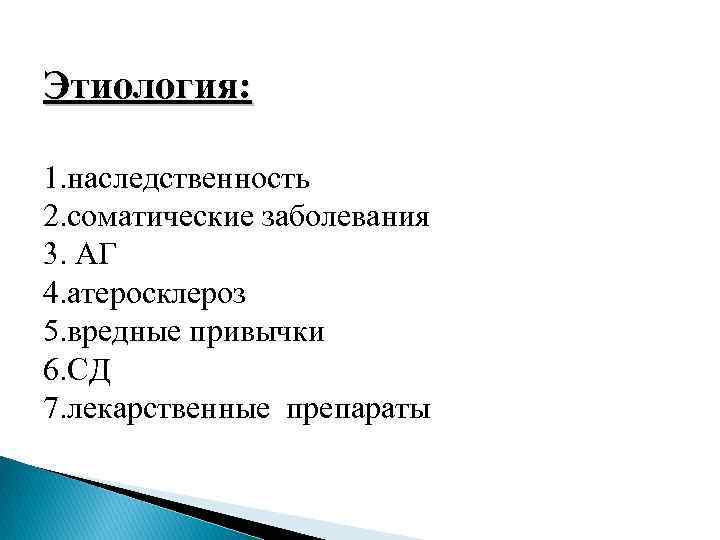 Этиология:

1.наследственность
2.соматические заболевания
3. АГ
4.атеросклероз
5.вредные привычки
6.СД
7.лекарственные препараты